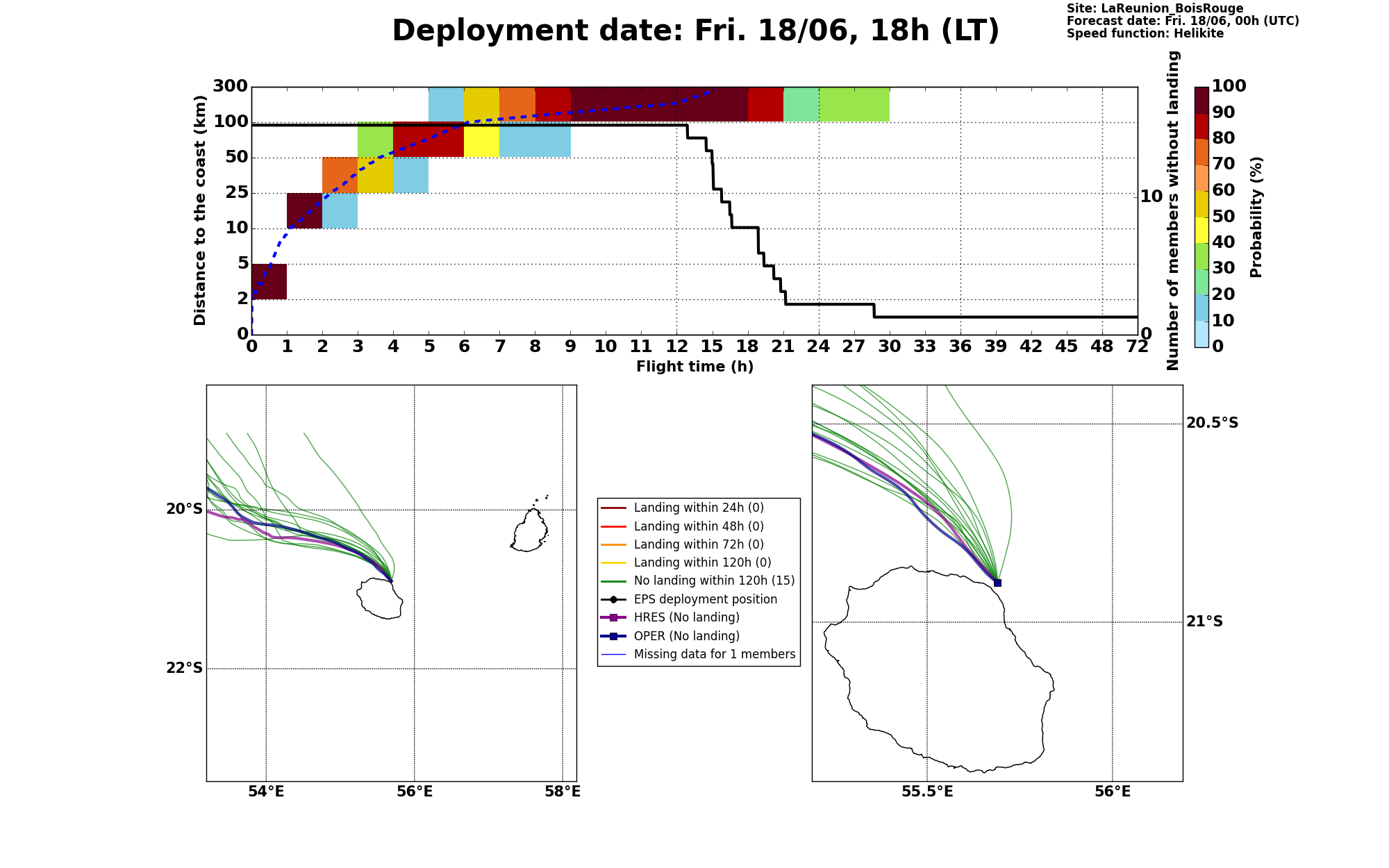 Deployment date: Fri. 18/06, 18h (LT)

Site: LaReunion_BoisRouge
Forecast date: Fri. 18/06, 00h (UTC)
Speed function: Helikite

Distance to the coast (km)
300
100
50
25
10
5
2
0

0 1 2 3 4 5 6 7 8 9 10 11 12 15 18 21 24 27 30 33 36 39 42 45 48 72
Flight time (h)

Number of members without landing
10
0

Probability (%)
100
90
80
70
60
50
40
30
20
10
0

20°S
22°S
54°E
56°E
58°E

Landing within 24h (0)
Landing within 48h (0)
Landing within 72h (0)
Landing within 120h (0)
No landing within 120h (15)
EPS deployment position
HRES (No landing)
OPER (No landing)
Missing data for 1 members

20.5°S
21°S
55.5°E
56°E